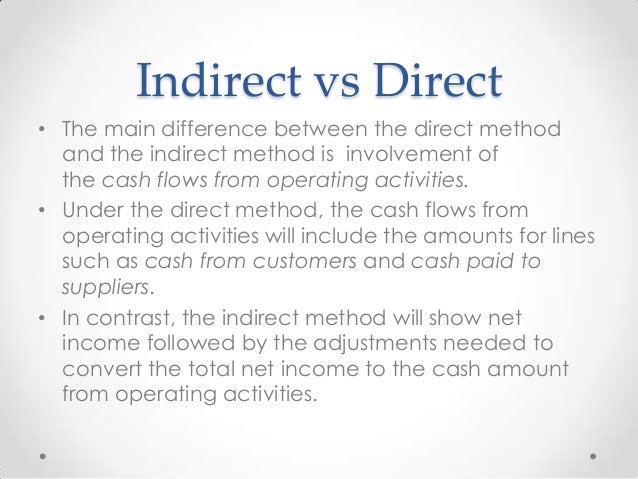 Indirect vs Direct

• The main difference between the direct method and the indirect method is involvement of the cash flows from operating activities.

• Under the direct method, the cash flows from operating activities will include the amounts for lines such as cash from customers and cash paid to suppliers.

• In contrast, the indirect method will show net income followed by the adjustments needed to convert the total net income to the cash amount from operating activities.